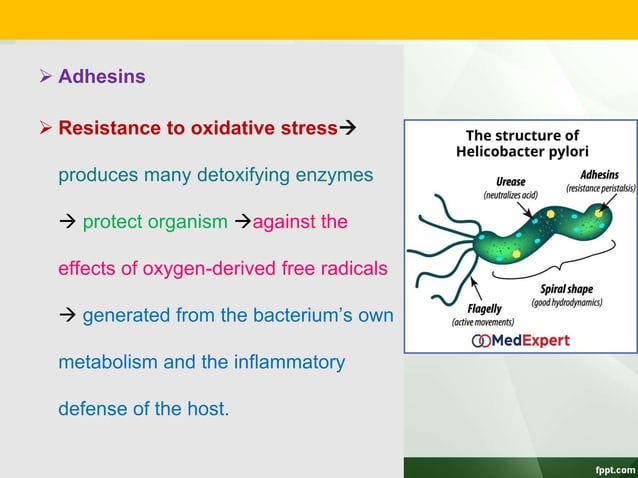 ➢ Adhesins

➢ Resistance to oxidative stress→ produces many detoxifying enzymes → protect organism →against the effects of oxygen-derived free radicals → generated from the bacterium's own metabolism and the inflammatory defense of the host.

The structure of Helicobacter pylori

Urease
(neutralizes acid)

Adhesins
(resistance peristalsis)

Spiral shape
(good hydrodynamics)

Flagelly
(active movements)

MedExpert

fppt.com